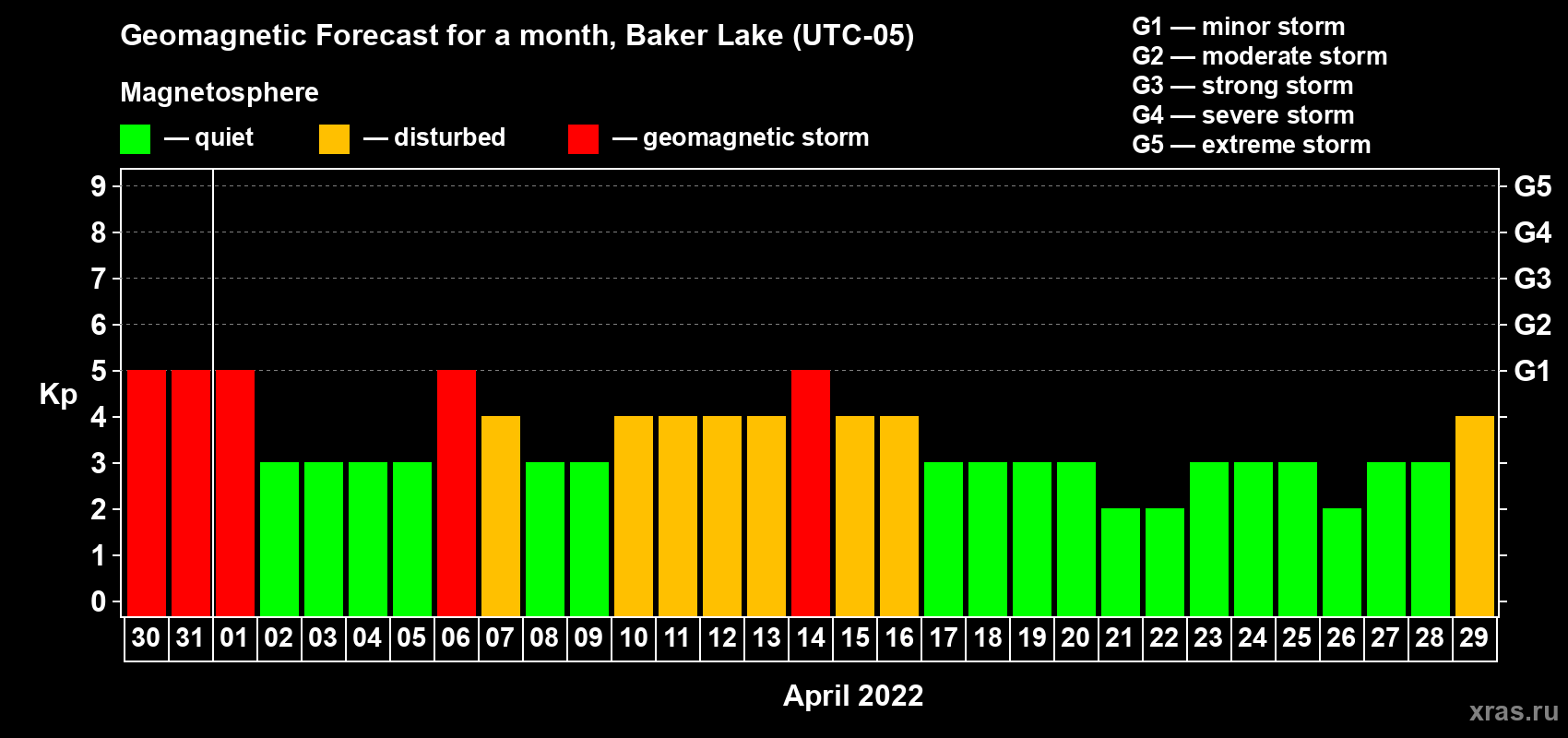 Geomagnetic Forecast for a month, Baker Lake (UTC-05)

Magnetosphere

— quiet — disturbed — geomagnetic storm

G1 — minor storm
G2 — moderate storm
G3 — strong storm
G4 — severe storm
G5 — extreme storm

Kp

9
8
7
6
5
4
3
2
1
0

G5
G4
G3
G2
G1

30 31 01 02 03 04 05 06 07 08 09 10 11 12 13 14 15 16 17 18 19 20 21 22 23 24 25 26 27 28 29

April 2022

xras.ru